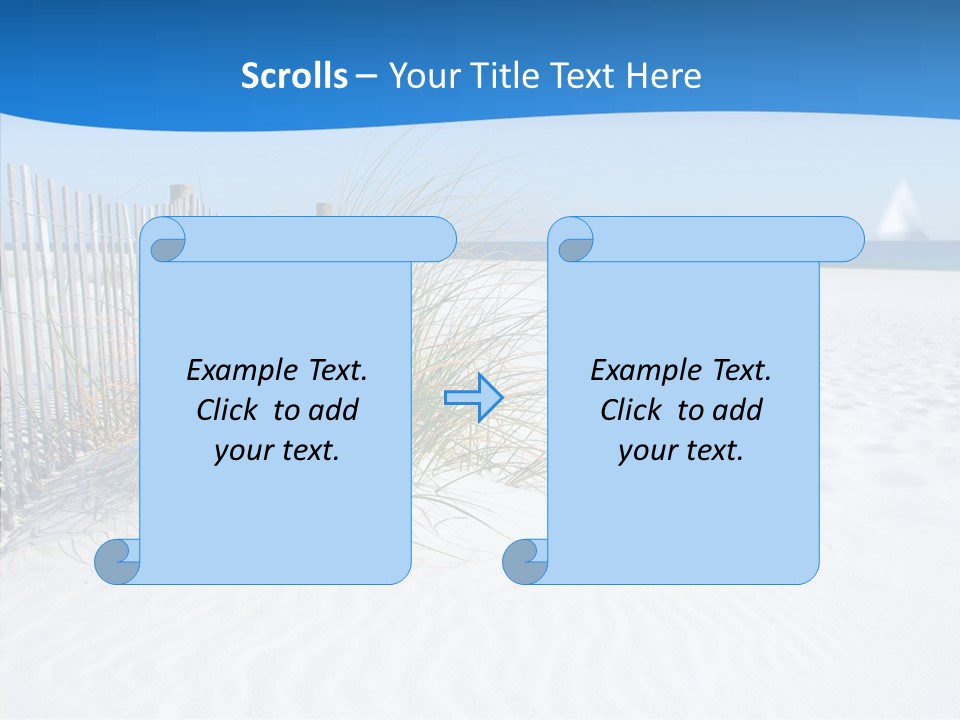 Scrolls – Your Title Text Here

Example Text. Click to add your text.

Example Text. Click to add your text.